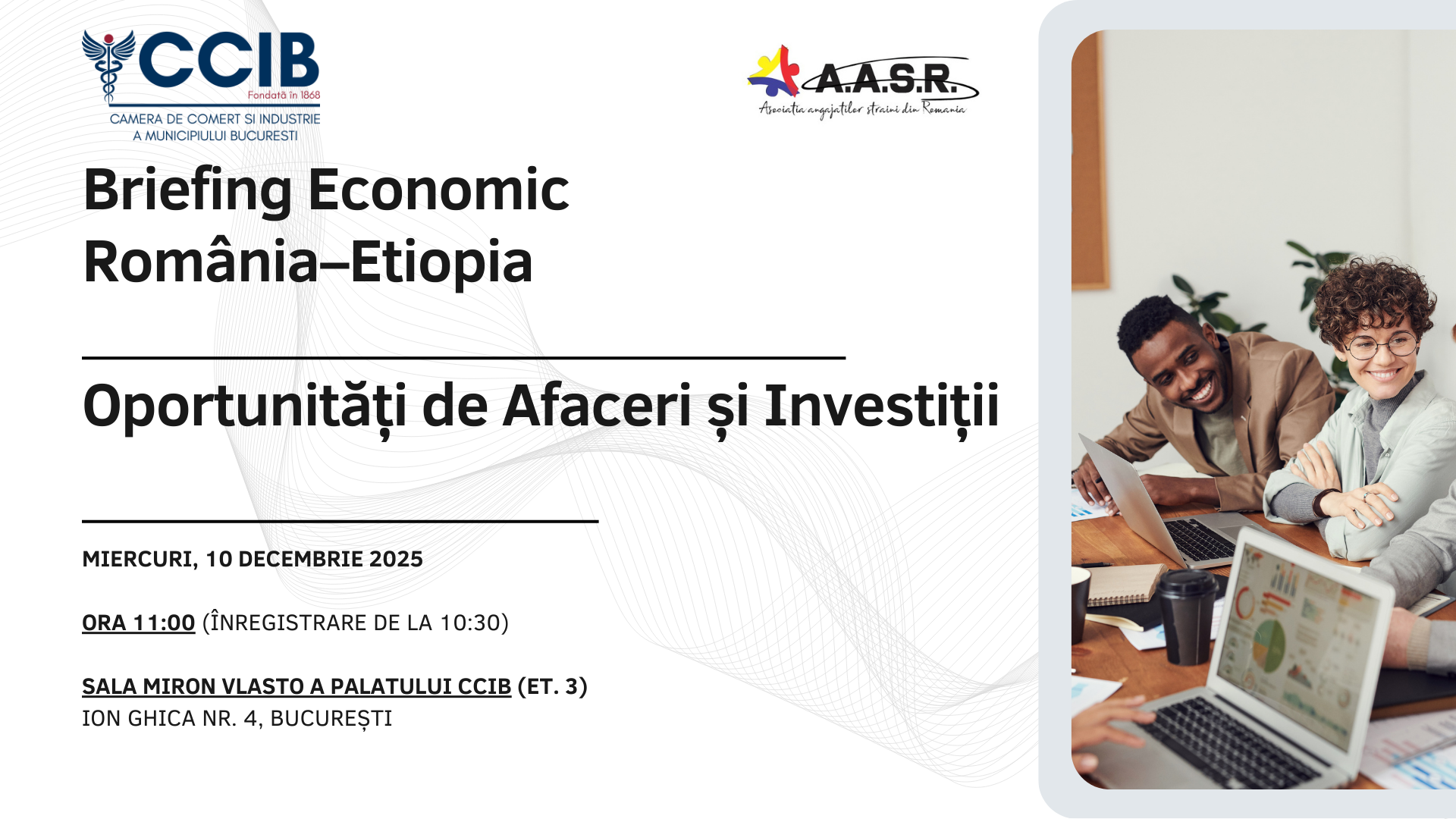 CCIB
Fondată în 1868
CAMERA DE COMERT SI INDUSTRIE A MUNICIPIULUI BUCURESTI

A.A.S.R.
Asociatia angajatilor straini din Romania

Briefing Economic România–Etiopia

Oportunități de Afaceri și Investiții

MIERCURI, 10 DECEMBRIE 2025

ORA 11:00 (ÎNREGISTRARE DE LA 10:30)

SALA MIRON VLASTO A PALATULUI CCIB (ET. 3)
ION GHICA NR. 4, BUCUREȘTI